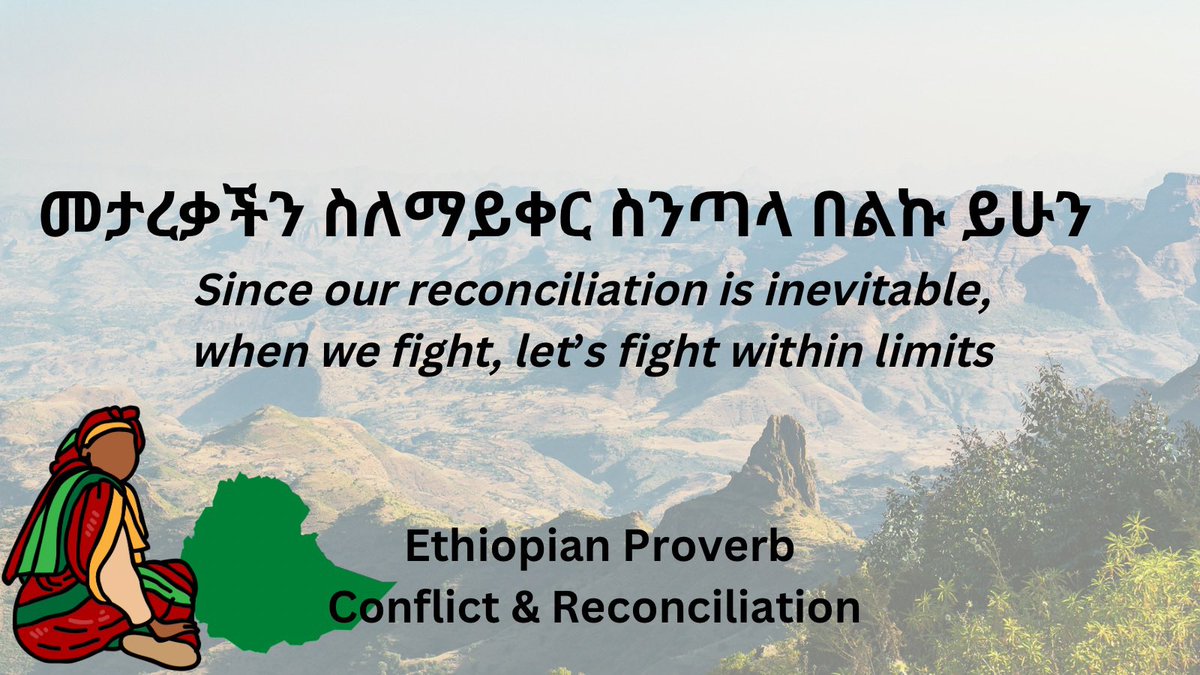 መታረቃችን ስለማይቀር ስንጣላ በልኩ ይሁን

Since our reconciliation is inevitable, when we fight, let’s fight within limits

Ethiopian Proverb
Conflict & Reconciliation